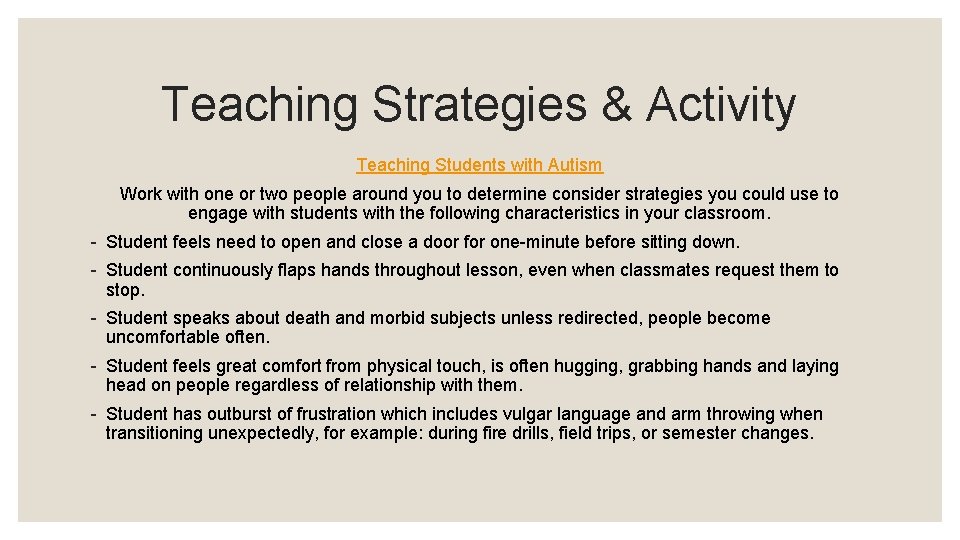 Teaching Strategies & Activity

Teaching Students with Autism

Work with one or two people around you to determine consider strategies you could use to engage with students with the following characteristics in your classroom.

- Student feels need to open and close a door for one-minute before sitting down.
- Student continuously flaps hands throughout lesson, even when classmates request them to stop.
- Student speaks about death and morbid subjects unless redirected, people become uncomfortable often.
- Student feels great comfort from physical touch, is often hugging, grabbing hands and laying head on people regardless of relationship with them.
- Student has outburst of frustration which includes vulgar language and arm throwing when transitioning unexpectedly, for example: during fire drills, field trips, or semester changes.